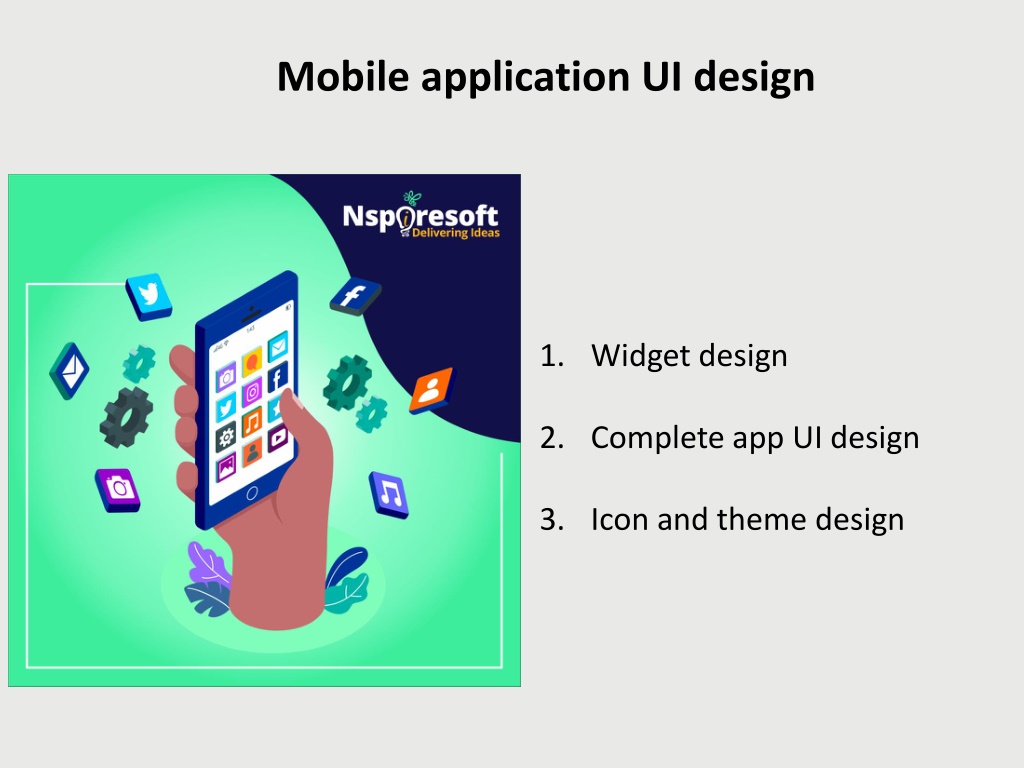 Mobile application UI design

Nspiresoft
Delivering Ideas

1. Widget design

2. Complete app UI design

3. Icon and theme design